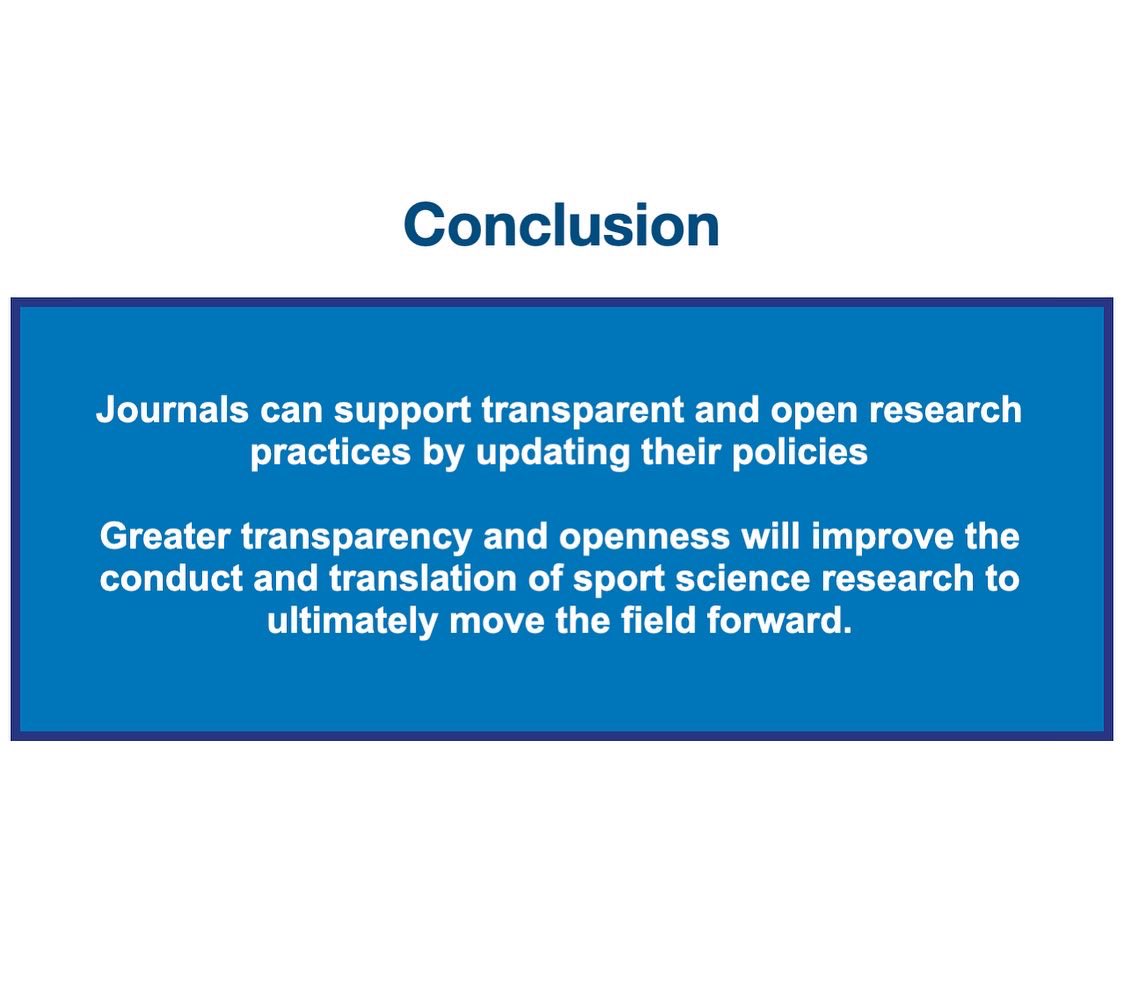 Conclusion

Journals can support transparent and open research practices by updating their policies

Greater transparency and openness will improve the conduct and translation of sport science research to ultimately move the field forward.